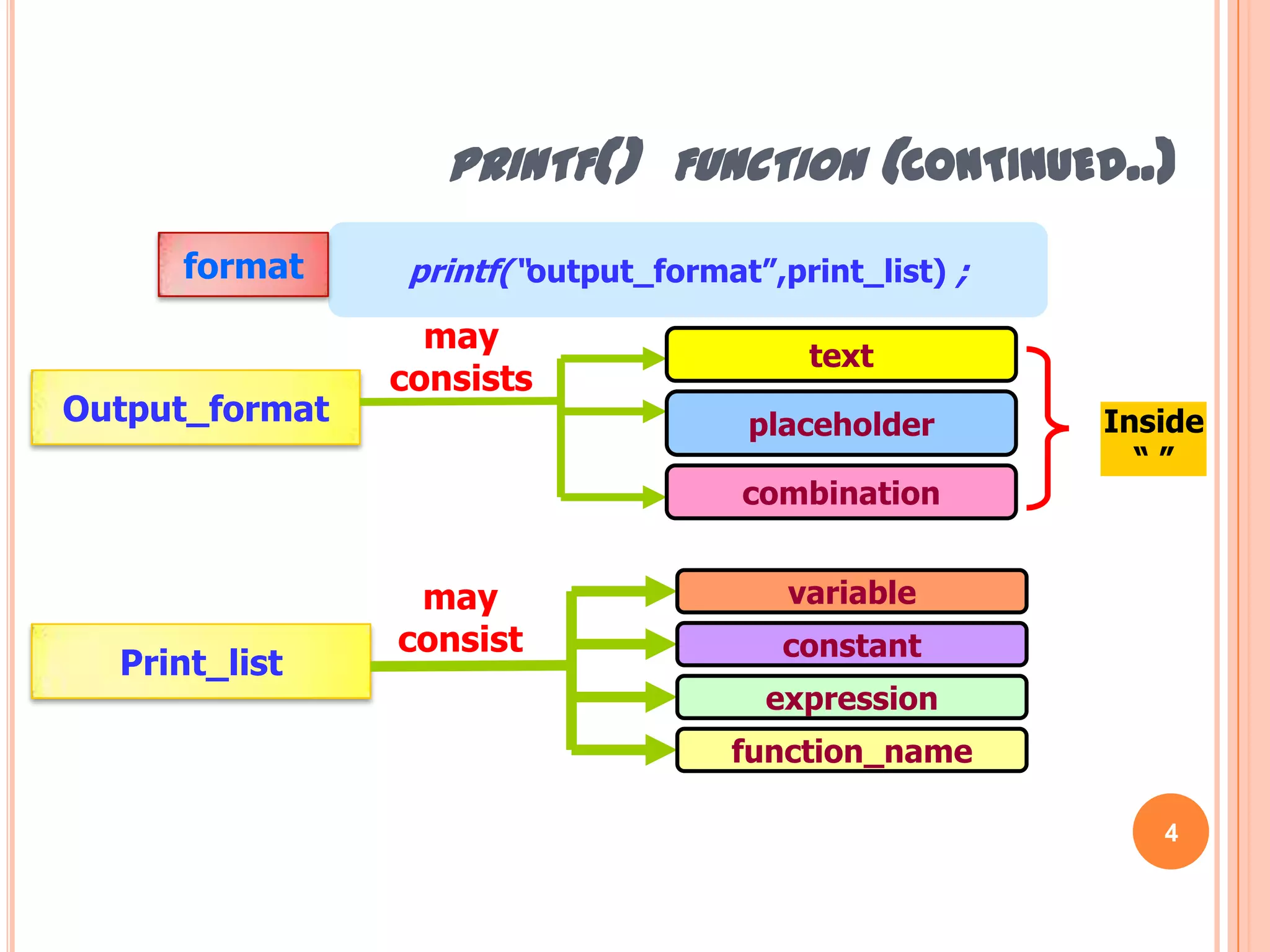 PRINTF() FUNCTION (CONTINUED..)

format

printf("output_format",print_list) ;

Output_format

may consists

text

placeholder

combination

Inside " "

Print_list

may consist

variable

constant

expression

function_name

4